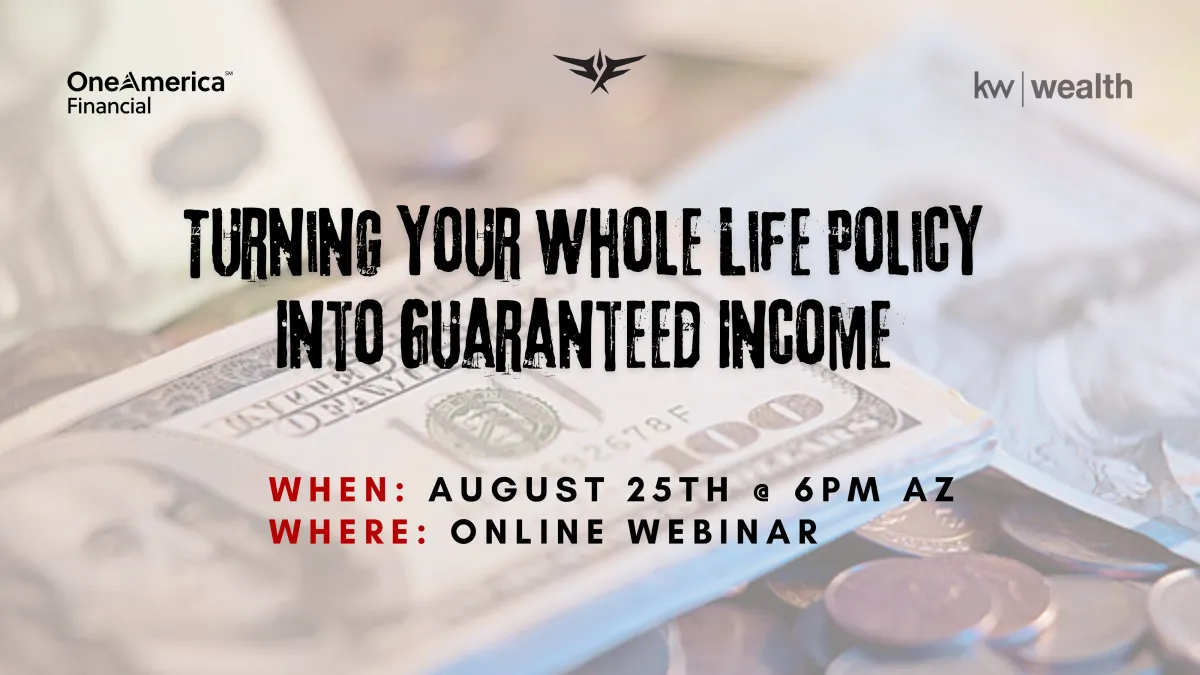 OneAmerica℠
Financial

kw | wealth

TURNING YOUR WHOLE LIFE POLICY INTO GUARANTEED INCOME

WHEN: AUGUST 25TH @ 6PM AZ
WHERE: ONLINE WEBINAR